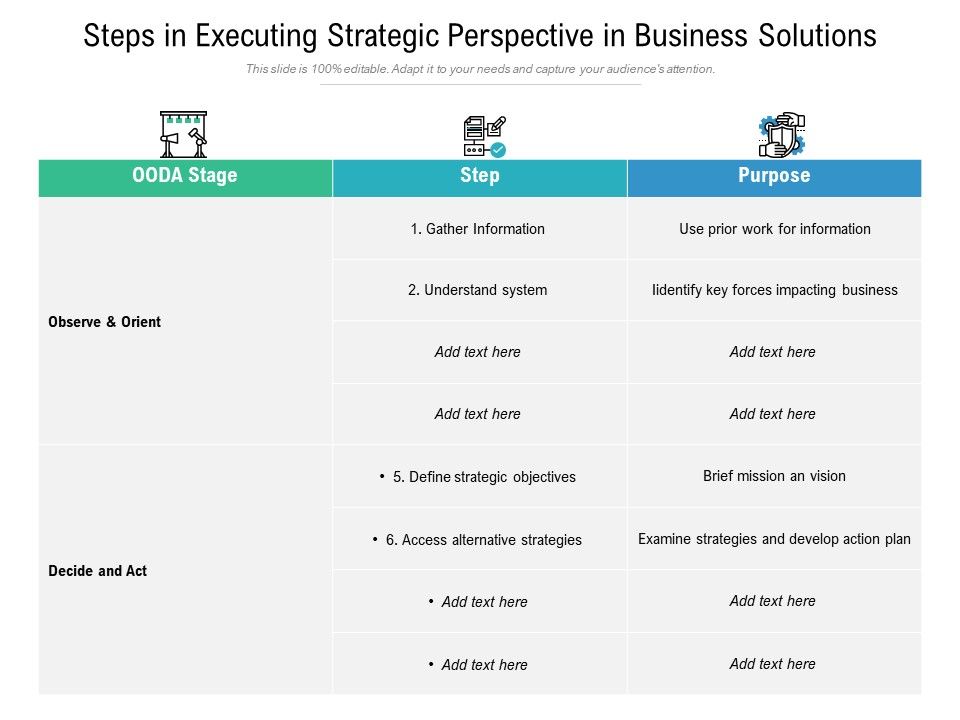 Steps in Executing Strategic Perspective in Business Solutions

This slide is 100% editable. Adapt it to your needs and capture your audience's attention.

| OODA Stage | Step | Purpose |
|---|---|---|
| Observe & Orient | 1. Gather Information | Use prior work for information |
| | 2. Understand system | Iidentify key forces impacting business |
| | Add text here | Add text here |
| | Add text here | Add text here |
| Decide and Act | • 5. Define strategic objectives | Brief mission an vision |
| | • 6. Access alternative strategies | Examine strategies and develop action plan |
| | • Add text here | Add text here |
| | • Add text here | Add text here |